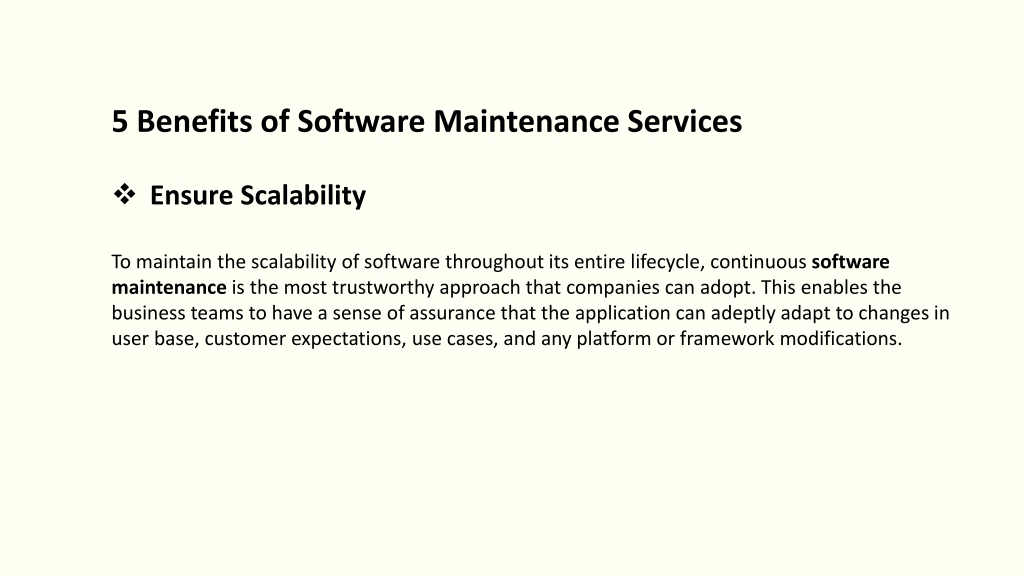 5 Benefits of Software Maintenance Services

❖ Ensure Scalability

To maintain the scalability of software throughout its entire lifecycle, continuous software maintenance is the most trustworthy approach that companies can adopt. This enables the business teams to have a sense of assurance that the application can adeptly adapt to changes in user base, customer expectations, use cases, and any platform or framework modifications.